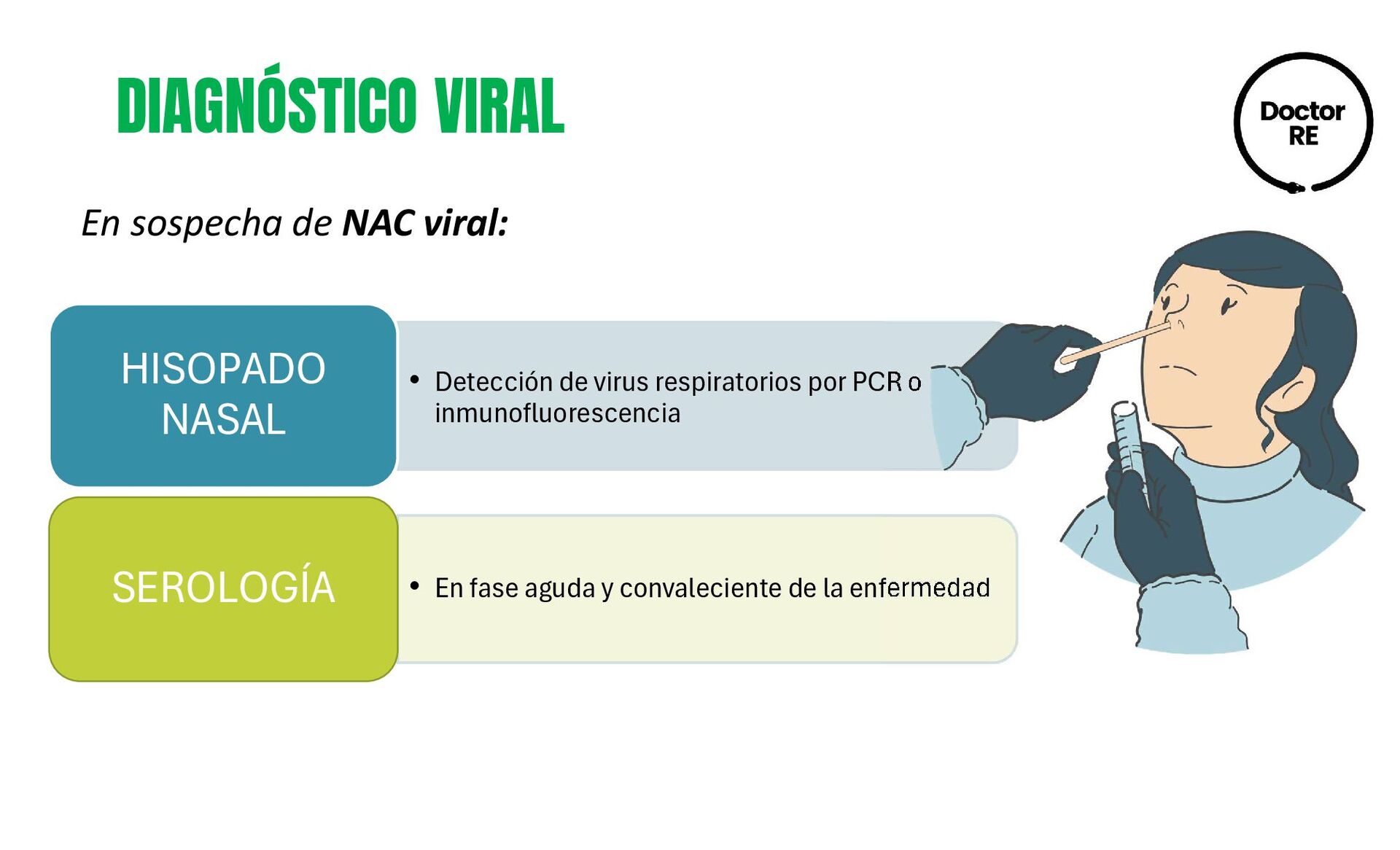 DIAGNÓSTICO VIRAL

Doctor RE

En sospecha de NAC viral:

HISOPADO NASAL

• Detección de virus respiratorios por PCR o inmunofluorescencia

SEROLOGÍA

• En fase aguda y convaleciente de la enfermedad